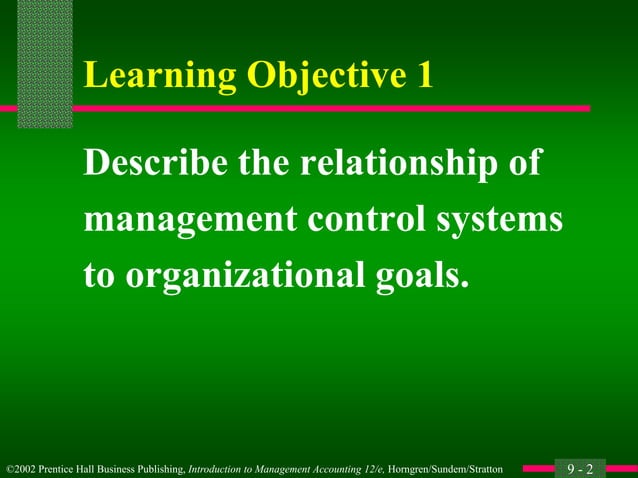 Learning Objective 1

Describe the relationship of management control systems to organizational goals.

©2002 Prentice Hall Business Publishing, Introduction to Management Accounting 12/e, Horngren/Sundem/Stratton

9 - 2